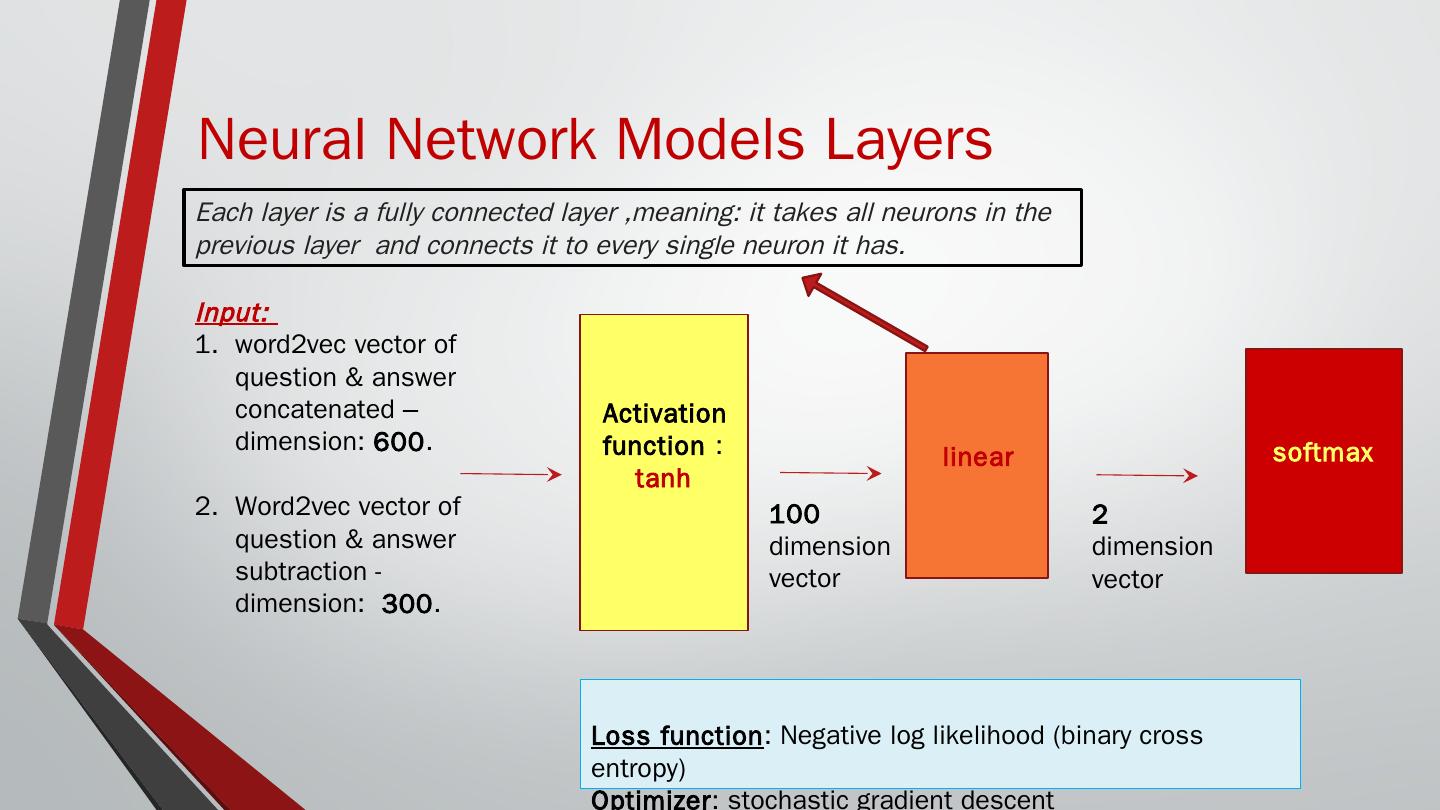 Neural Network Models Layers

Each layer is a fully connected layer ,meaning: it takes all neurons in the previous layer and connects it to every single neuron it has.

Input:
1. word2vec vector of question & answer concatenated – dimension: 600.

2. Word2vec vector of question & answer subtraction - dimension: 300.

Activation function : tanh

100 dimension vector

linear

2 dimension vector

softmax

Loss function: Negative log likelihood (binary cross entropy)
Optimizer: stochastic gradient descent